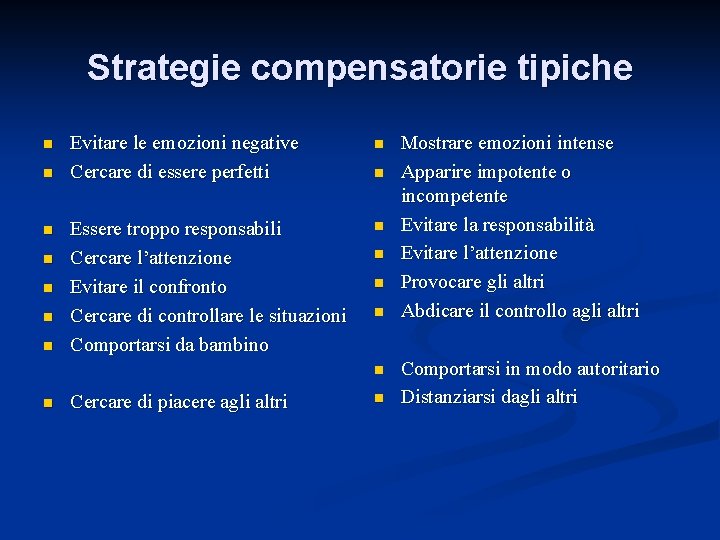 Strategie compensatorie tipiche

- Evitare le emozioni negative
- Cercare di essere perfetti

- Essere troppo responsabili
- Cercare l’attenzione
- Evitare il confronto
- Cercare di controllare le situazioni
- Comportarsi da bambino

- Cercare di piacere agli altri

- Mostrare emozioni intense
- Apparire impotente o incompetente
- Evitare la responsabilità
- Evitare l’attenzione
- Provocare gli altri
- Abdicare il controllo agli altri

- Comportarsi in modo autoritario
- Distanziarsi dagli altri